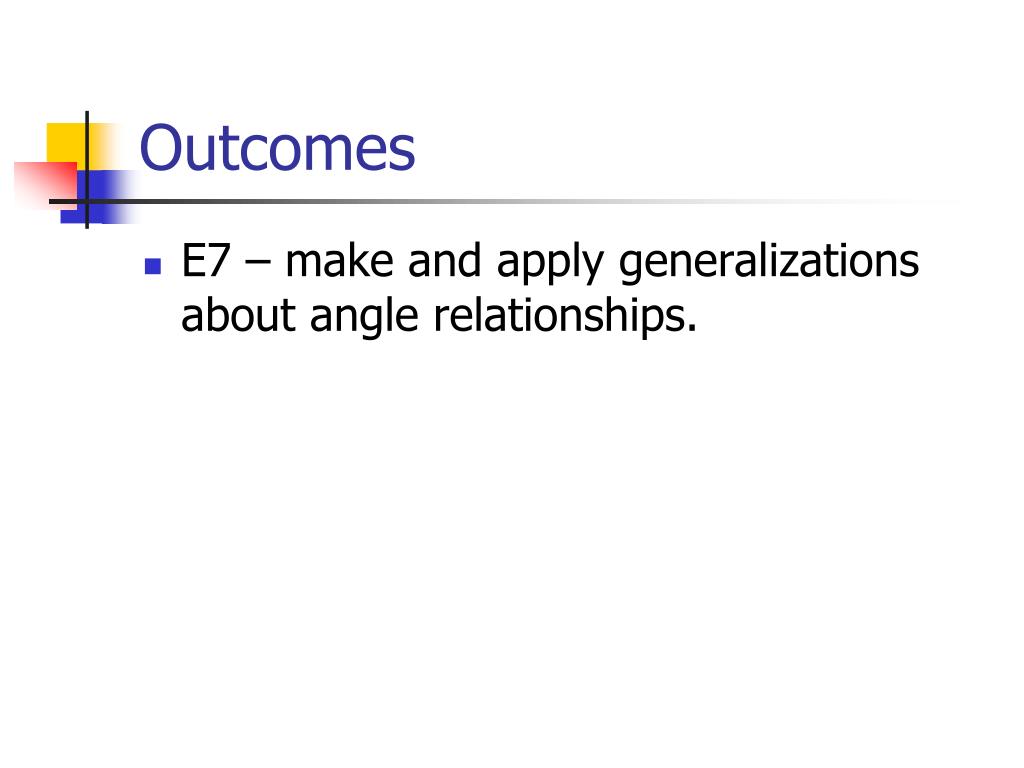 Outcomes

E7 – make and apply generalizations about angle relationships.